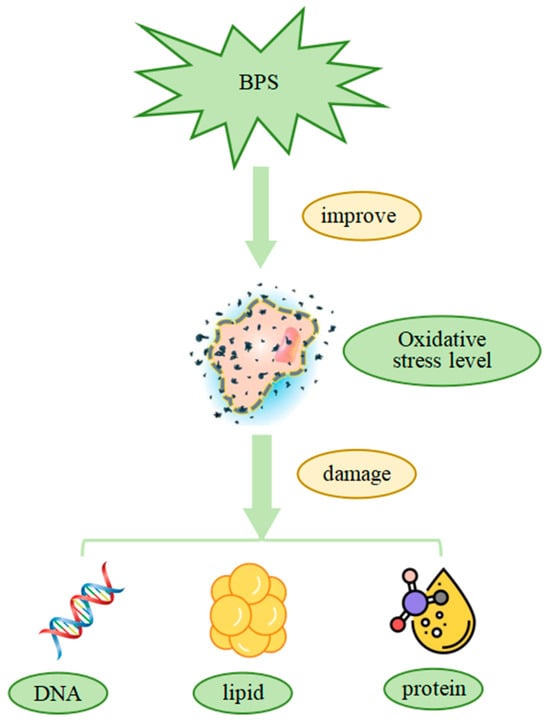 BPS

improve

Oxidative stress level

damage

DNA

lipid

protein